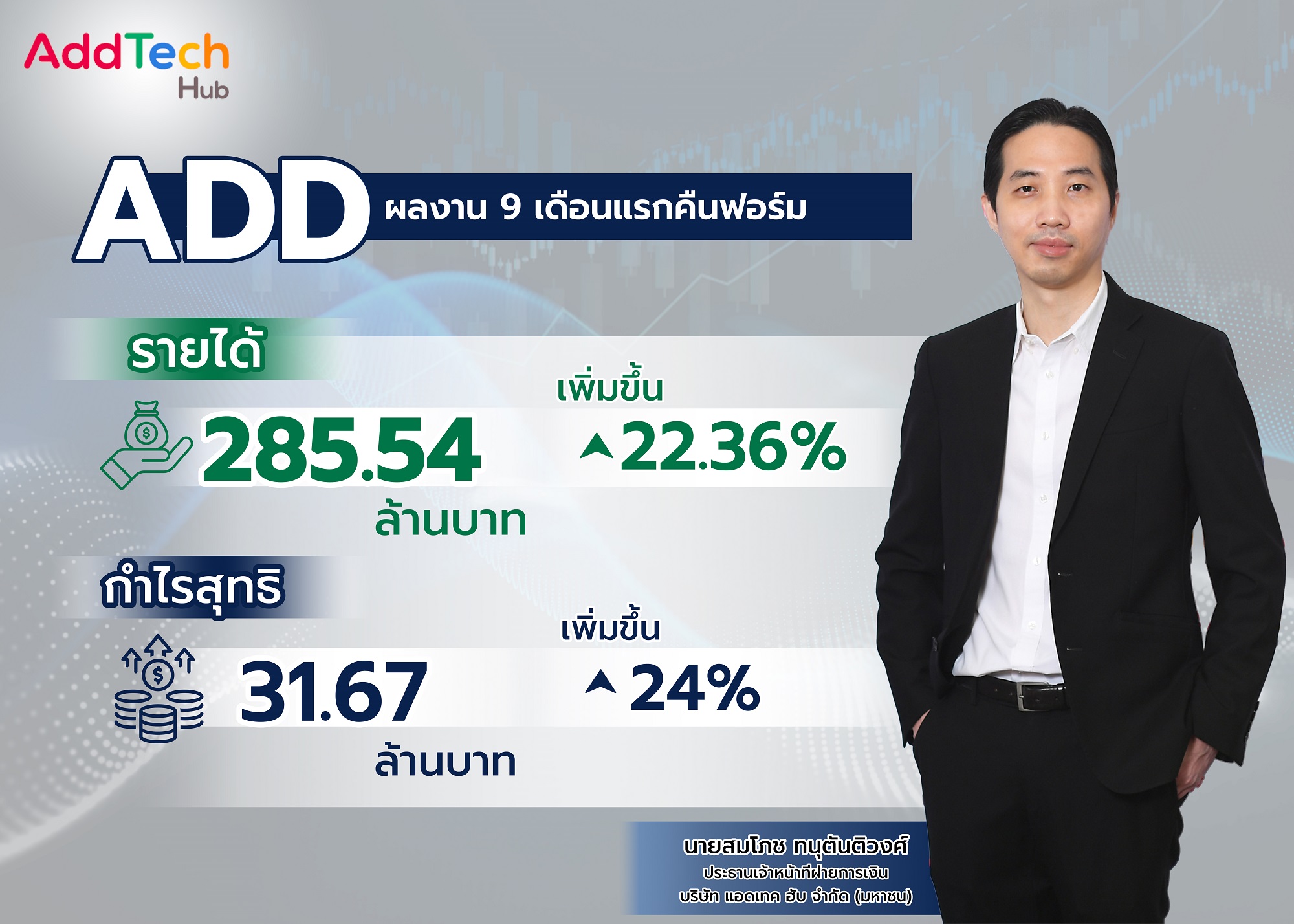 AddTech
Hub

ADD ผลงาน 9 เดือนแรกคืนฟอร์ม

รายได้

285.54 ล้านบาท

เพิ่มขึ้น
22.36%

กำไรสุทธิ

31.67 ล้านบาท

เพิ่มขึ้น
24%

นายสมโภช ทนุตันติวงศ์
ประธานเจ้าหน้าที่ฝ่ายการเงิน
บริษัท แอดเทค ฮับ จำกัด (มหาชน)